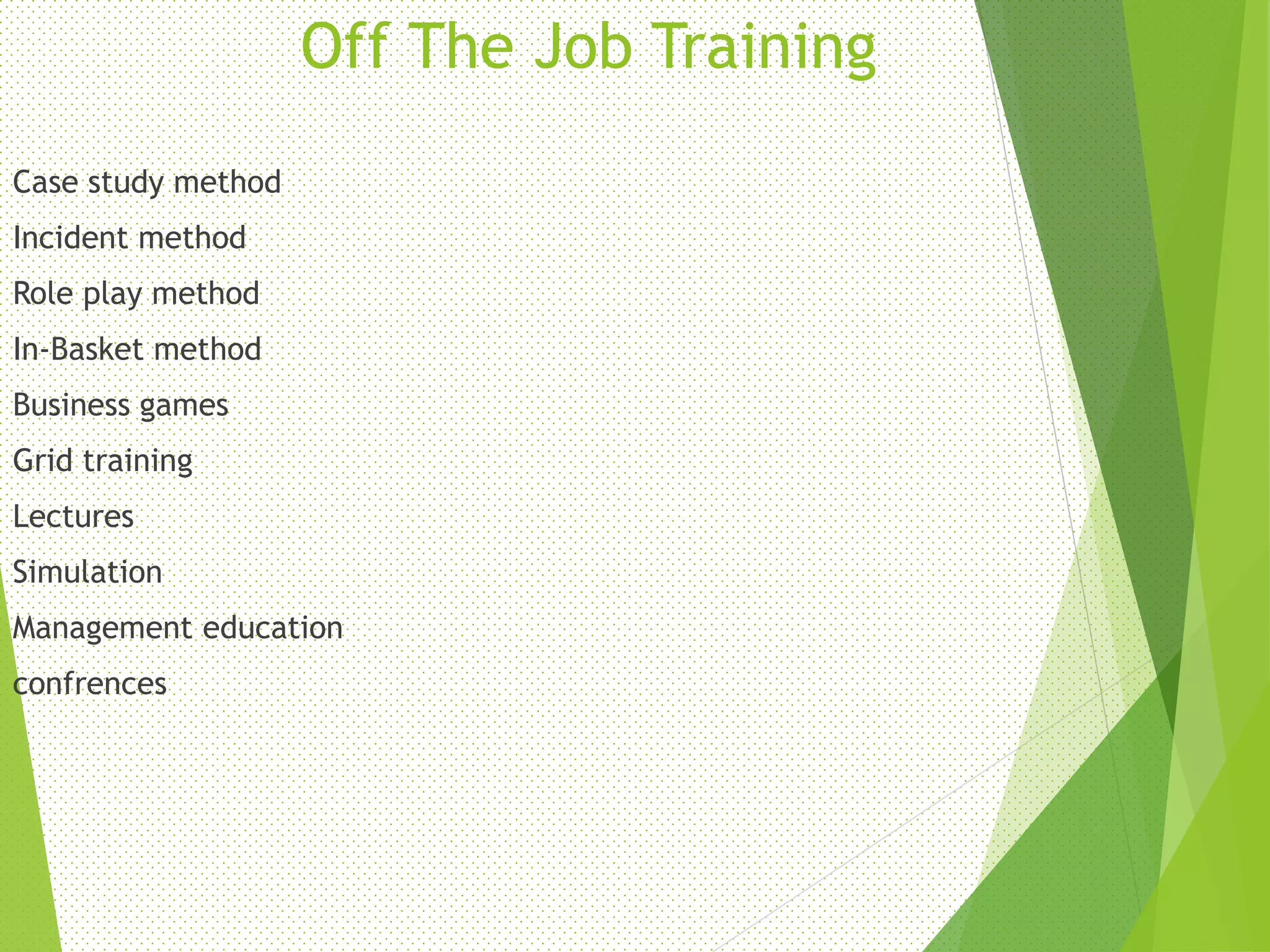 Off The Job Training

Case study method

Incident method

Role play method

In-Basket method

Business games

Grid training

Lectures

Simulation

Management education

confrences